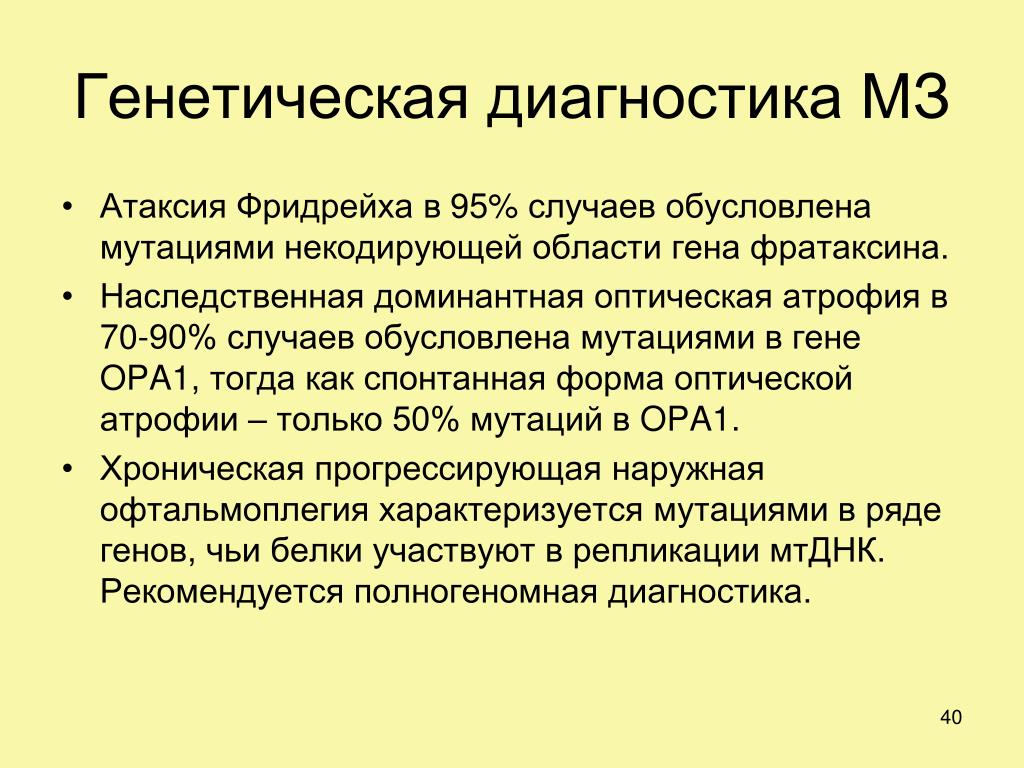 Генетическая диагностика МЗ

• Атаксия Фридрейха в 95% случаев обусловлена мутациями некодирующей области гена фратаксина.
• Наследственная доминантная оптическая атрофия в 70-90% случаев обусловлена мутациями в гене OPA1, тогда как спонтанная форма оптической атрофии – только 50% мутаций в OPA1.
• Хроническая прогрессирующая наружная офтальмоплегия характеризуется мутациями в ряде генов, чьи белки участвуют в репликации мтДНК. Рекомендуется полногеномная диагностика.

40